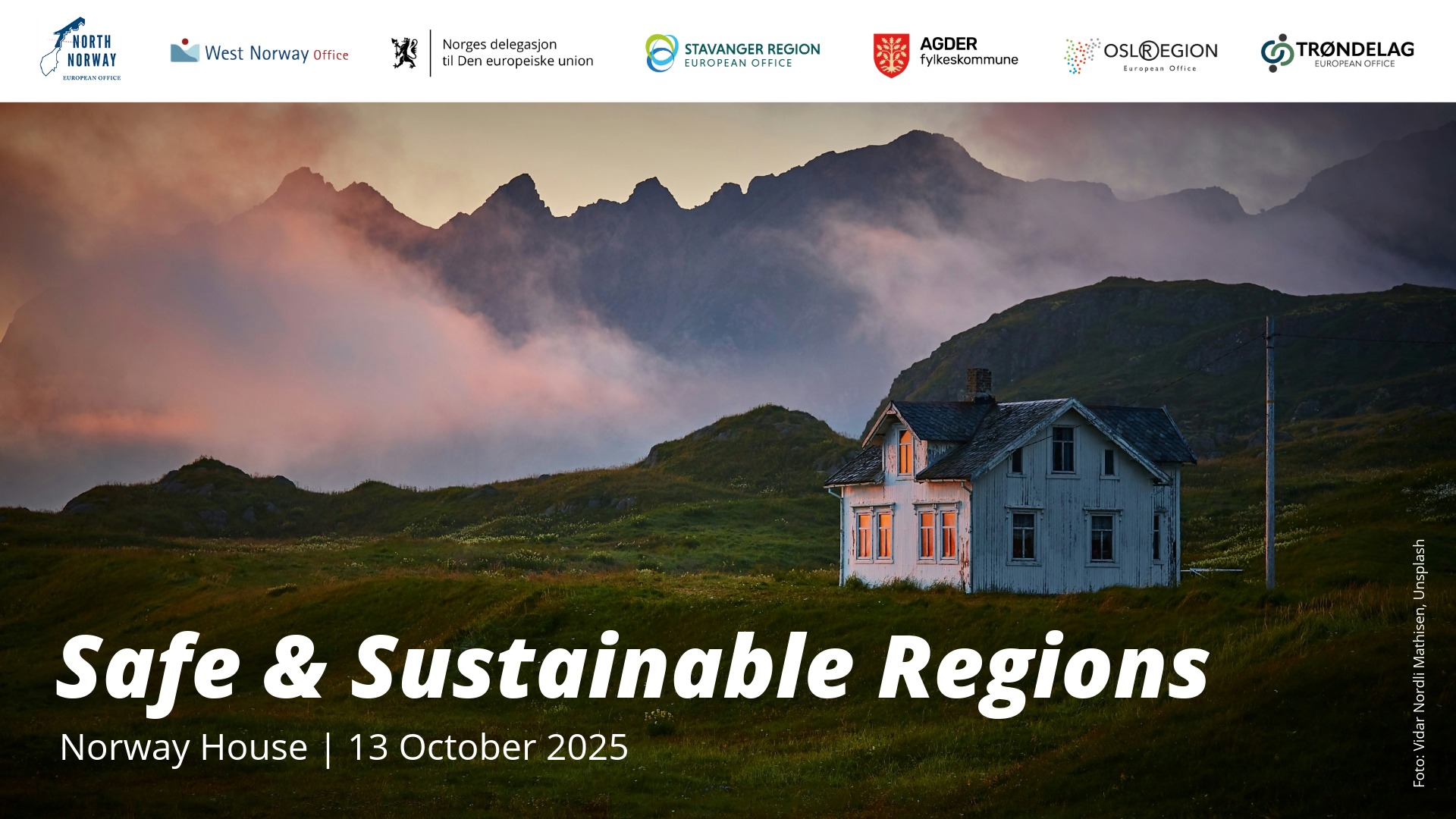 NORTH NORWAY
EUROPEAN OFFICE

West Norway Office

Norges delegasjon
til Den europeiske union

STAVANGER REGION
EUROPEAN OFFICE

AGDER
fylkeskommune

OSLOREGION
European Office

TRØNDELAG
EUROPEAN OFFICE

Safe & Sustainable Regions

Norway House | 13 October 2025

Foto: Vidar Nordli Mathisen, Unsplash